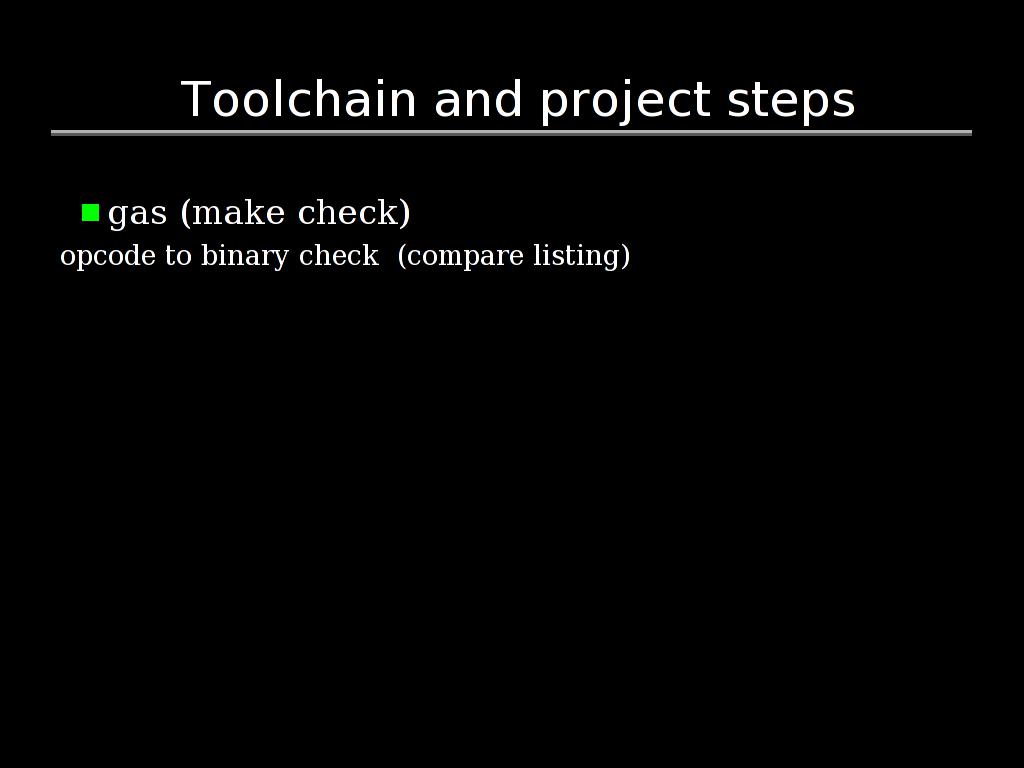 Toolchain and project steps

gas (make check)

opcode to binary check (compare listing)